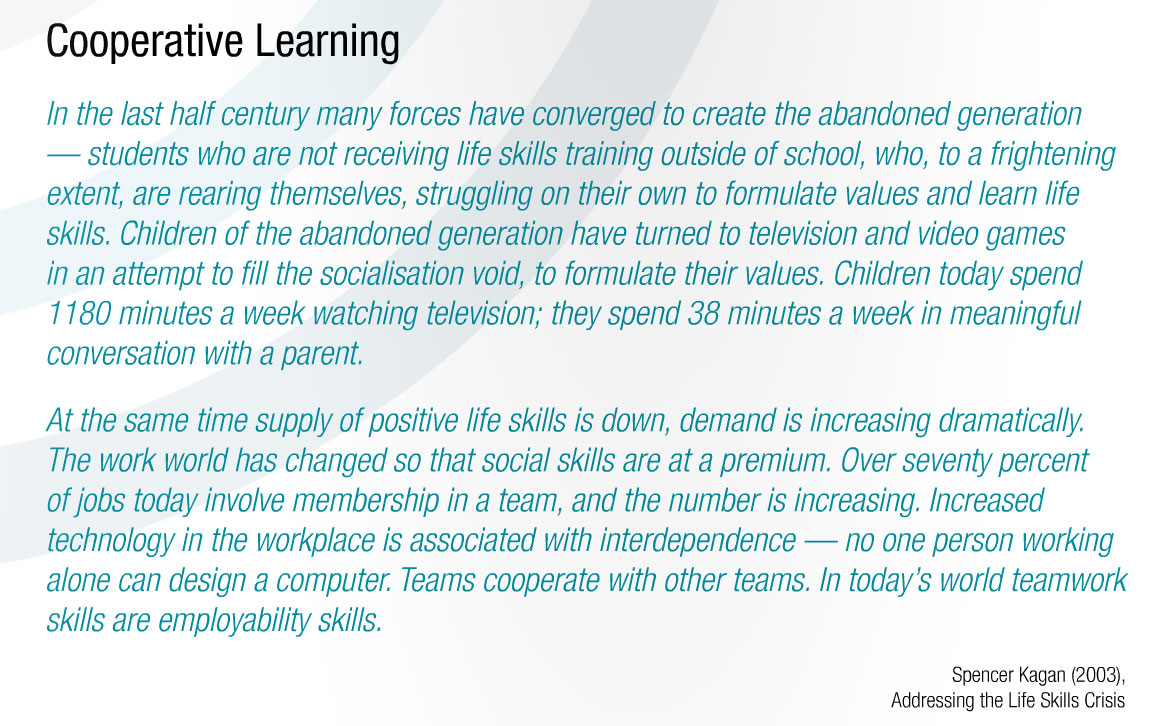 Cooperative Learning

In the last half century many forces have converged to create the abandoned generation — students who are not receiving life skills training outside of school, who, to a frightening extent, are rearing themselves, struggling on their own to formulate values and learn life skills. Children of the abandoned generation have turned to television and video games in an attempt to fill the socialisation void, to formulate their values. Children today spend 1180 minutes a week watching television; they spend 38 minutes a week in meaningful conversation with a parent.

At the same time supply of positive life skills is down, demand is increasing dramatically. The work world has changed so that social skills are at a premium. Over seventy percent of jobs today involve membership in a team, and the number is increasing. Increased technology in the workplace is associated with interdependence — no one person working alone can design a computer. Teams cooperate with other teams. In today's world teamwork skills are employability skills.

Spencer Kagan (2003), Addressing the Life Skills Crisis